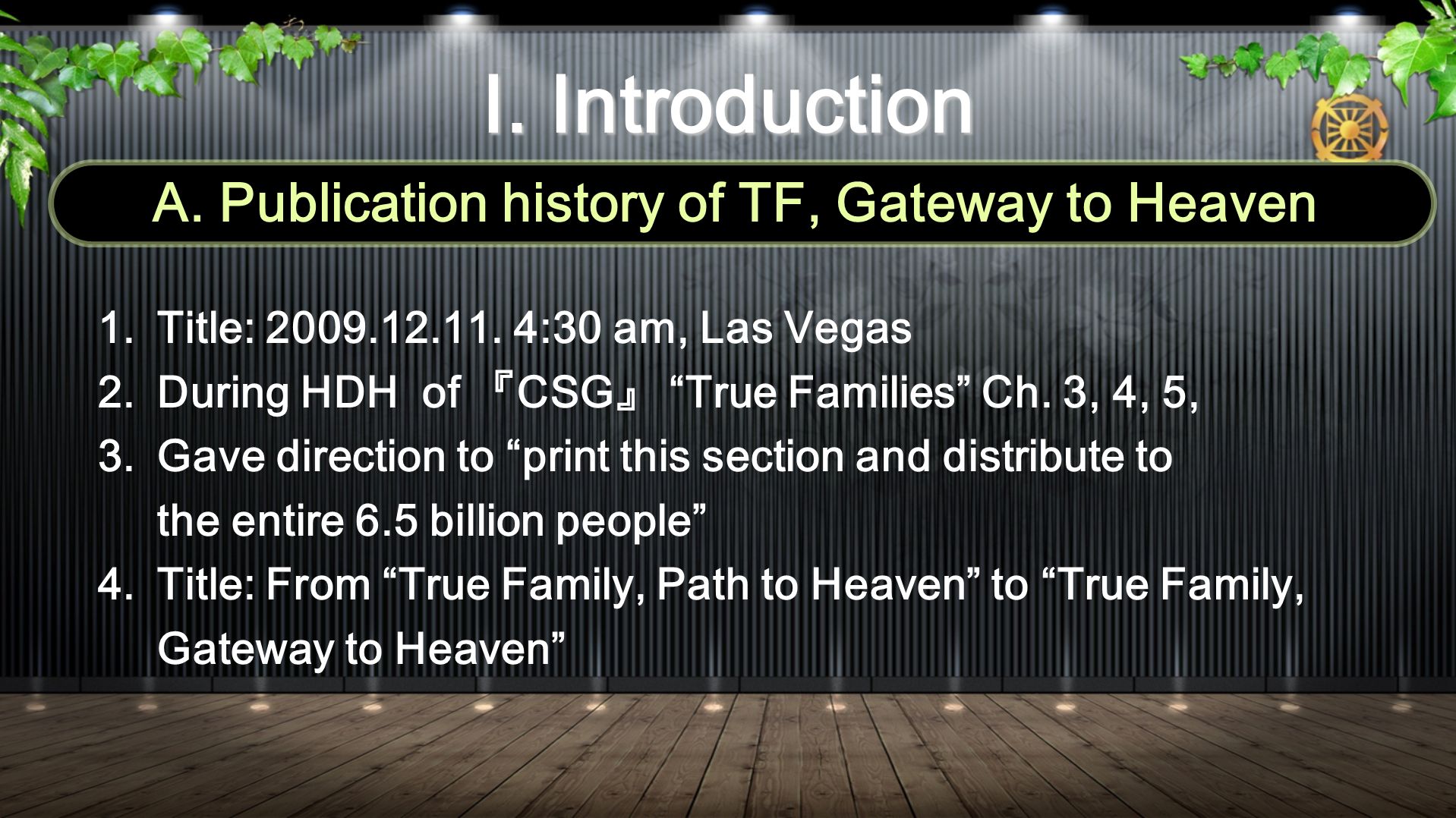 I. Introduction

A. Publication history of TF, Gateway to Heaven

1. Title: 2009.12.11. 4:30 am, Las Vegas
2. During HDH of 『CSG』 “True Families” Ch. 3, 4, 5,
3. Gave direction to “print this section and distribute to the entire 6.5 billion people”
4. Title: From “True Family, Path to Heaven” to “True Family, Gateway to Heaven”